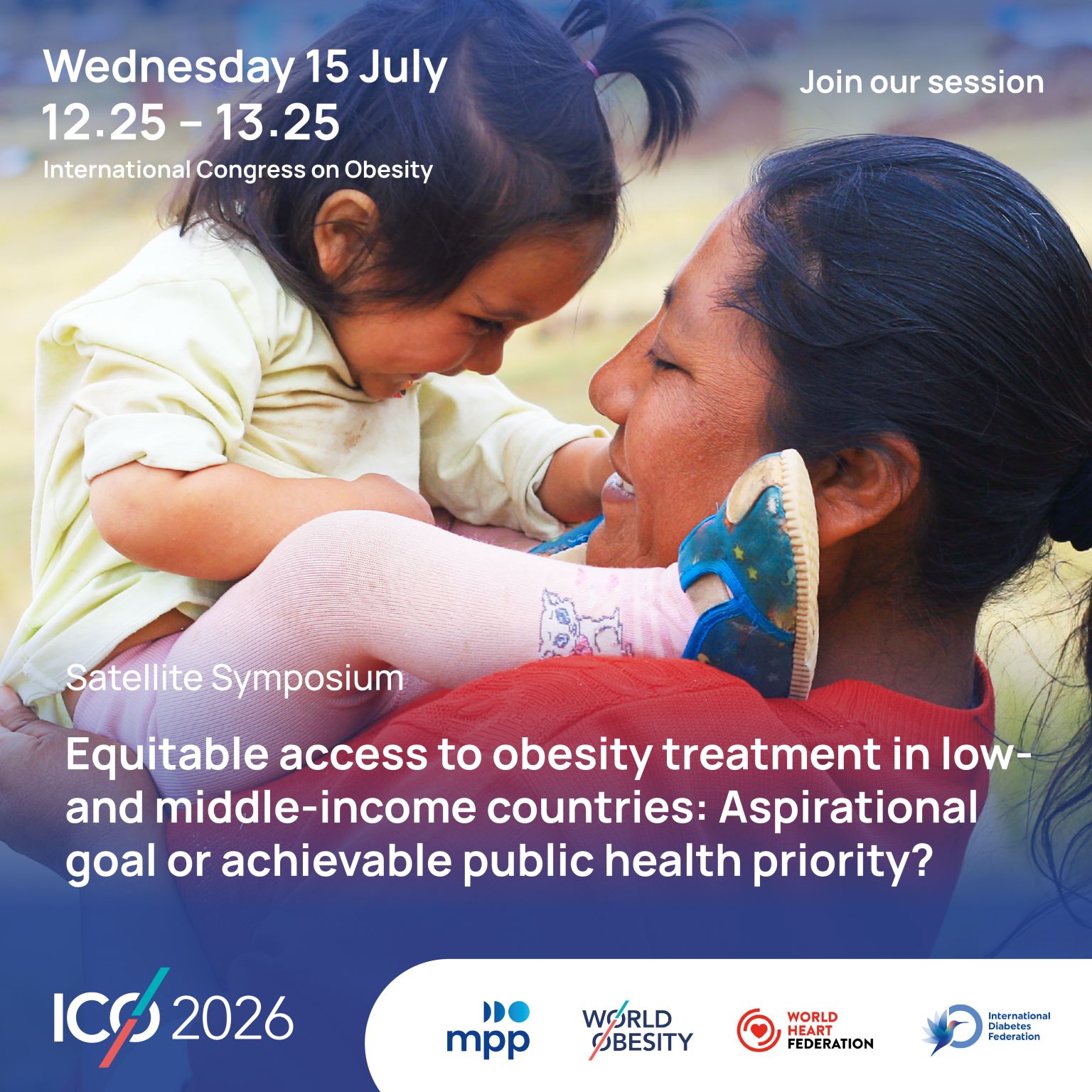 Wednesday 15 July
12.25 – 13.25
International Congress on Obesity

Join our session

Satellite Symposium

Equitable access to obesity treatment in low- and middle-income countries: Aspirational goal or achievable public health priority?

ICO 2026

mpp

WORLD OBESITY

WORLD HEART FEDERATION

International Diabetes Federation